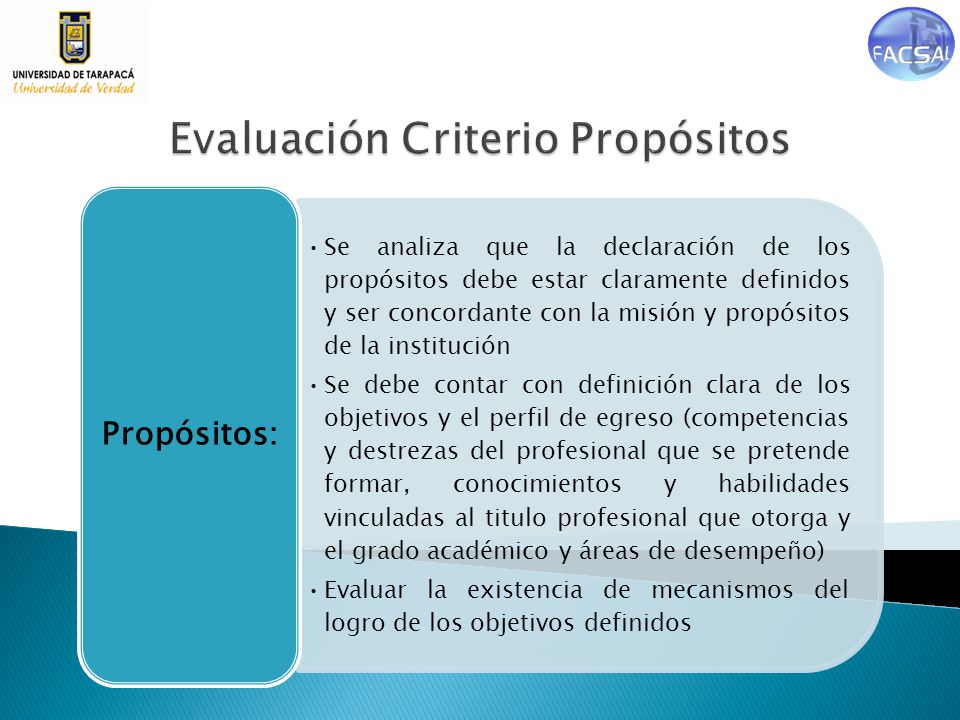 UNIVERSIDAD DE TARAPACÁ
Universidad de Verdad

FACSAL

Evaluación Criterio Propósitos

Propósitos:

• Se analiza que la declaración de los propósitos debe estar claramente definidos y ser concordante con la misión y propósitos de la institución

• Se debe contar con definición clara de los objetivos y el perfil de egreso (competencias y destrezas del profesional que se pretende formar, conocimientos y habilidades vinculadas al titulo profesional que otorga y el grado académico y áreas de desempeño)

• Evaluar la existencia de mecanismos del logro de los objetivos definidos